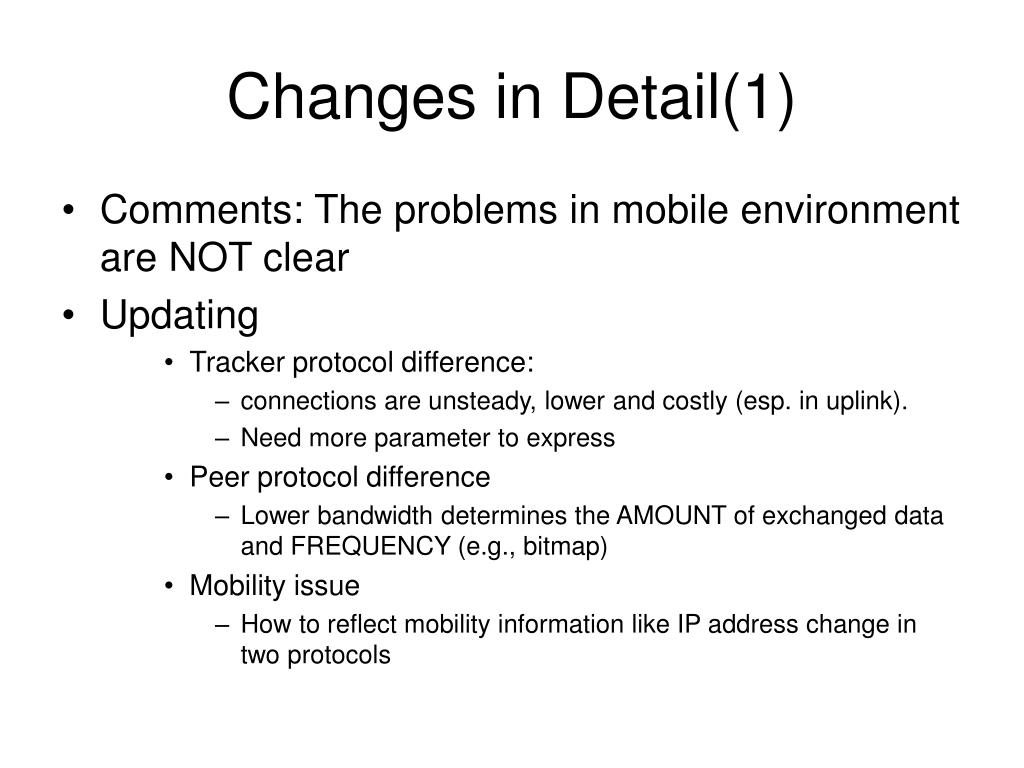 Changes in Detail(1)

• Comments: The problems in mobile environment are NOT clear

• Updating

• Tracker protocol difference:

– connections are unsteady, lower and costly (esp. in uplink).

– Need more parameter to express

• Peer protocol difference

– Lower bandwidth determines the AMOUNT of exchanged data and FREQUENCY (e.g., bitmap)

• Mobility issue

– How to reflect mobility information like IP address change in two protocols